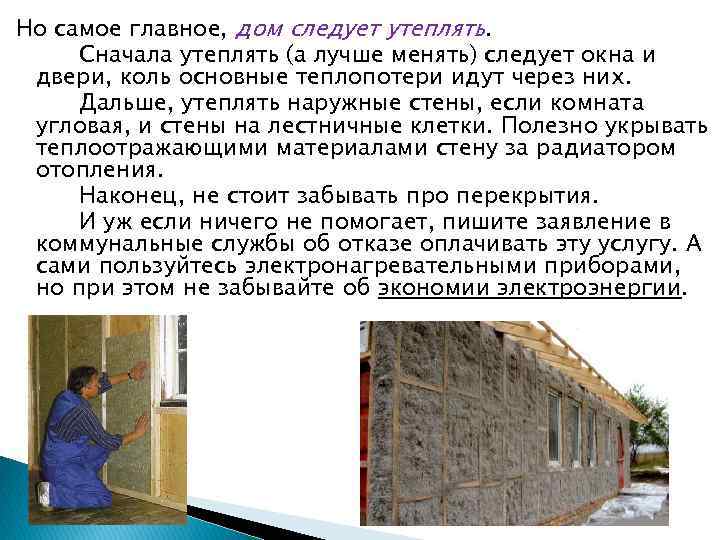 Но самое главное, дом следует утеплять.

Сначала утеплять (а лучше менять) следует окна и двери, коль основные теплопотери идут через них.

Дальше, утеплять наружные стены, если комната угловая, и стены на лестничные клетки. Полезно укрывать теплоотражающими материалами стену за радиатором отопления.

Наконец, не стоит забывать про перекрытия.

И уж если ничего не помогает, пишите заявление в коммунальные службы об отказе оплачивать эту услугу. А сами пользуйтесь электронагревательными приборами, но при этом не забывайте об экономии электроэнергии.